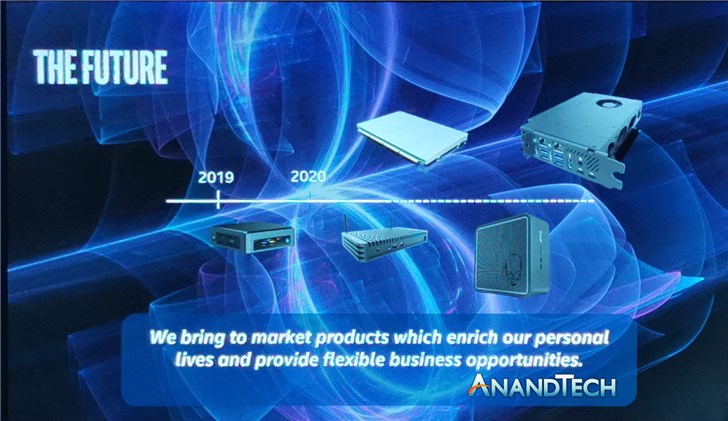 THE FUTURE

2019

2020

We bring to market products which enrich our personal lives and provide flexible business opportunities.

ANANDTECH